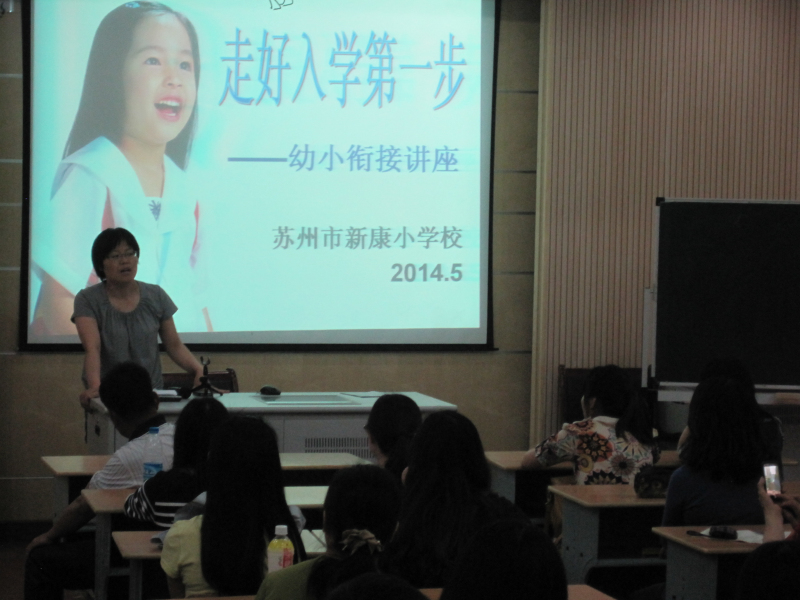 走好入学第一步

——幼小衔接讲座

苏州市新康小学校

2014.5